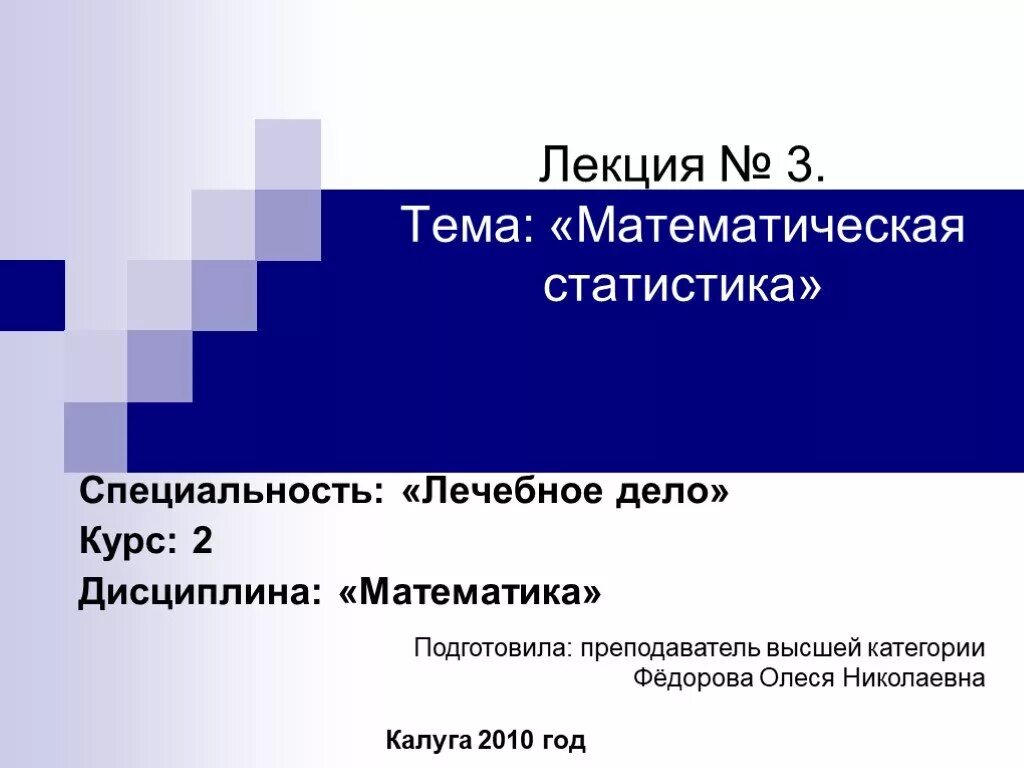 Лекция № 3.
Тема: «Математическая статистика»

Специальность: «Лечебное дело»
Курс: 2
Дисциплина: «Математика»

Подготовила: преподаватель высшей категории
Фёдорова Олеся Николаевна

Калуга 2010 год